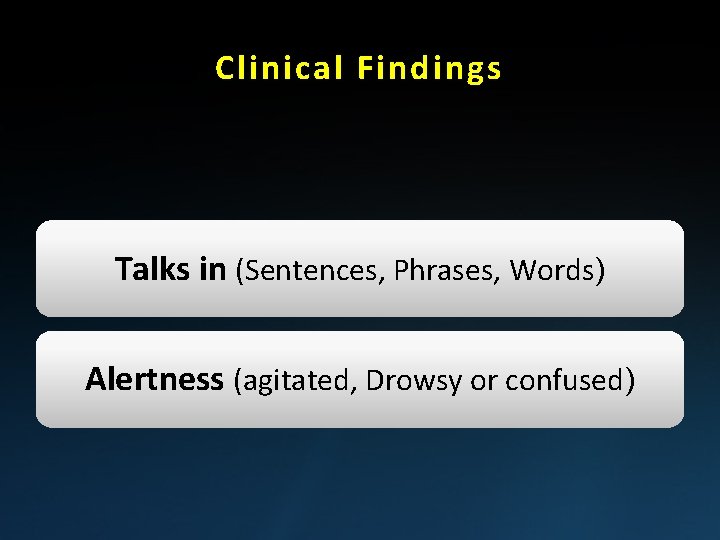 Clinical Findings

Talks in (Sentences, Phrases, Words)

Alertness (agitated, Drowsy or confused)